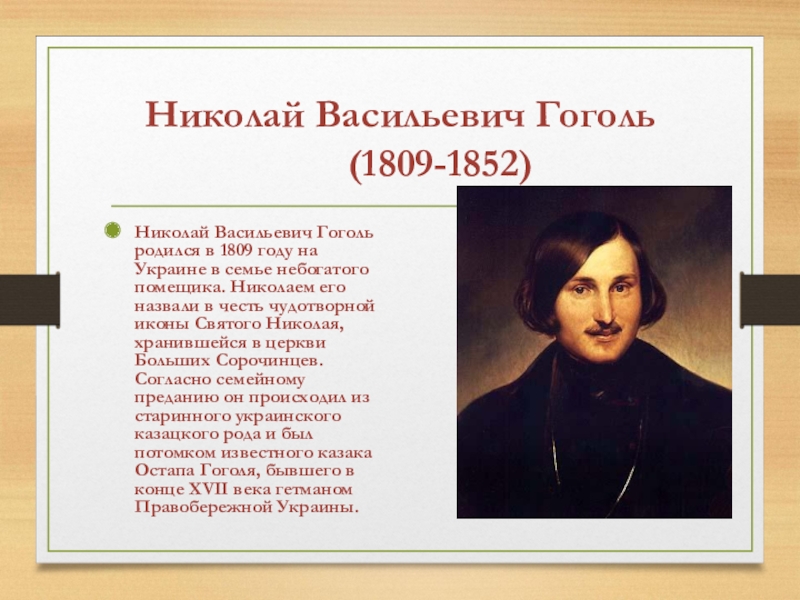 Николай Васильевич Гоголь
(1809-1852)

Николай Васильевич Гоголь родился в 1809 году на Украине в семье небогатого помещика. Николаем его назвали в честь чудотворной иконы Святого Николая, хранившейся в церкви Больших Сорочинцев. Согласно семейному преданию он происходил из старинного украинского казацкого рода и был потомком известного казака Остапа Гоголя, бывшего в конце XVII века гетманом Правобережной Украины.